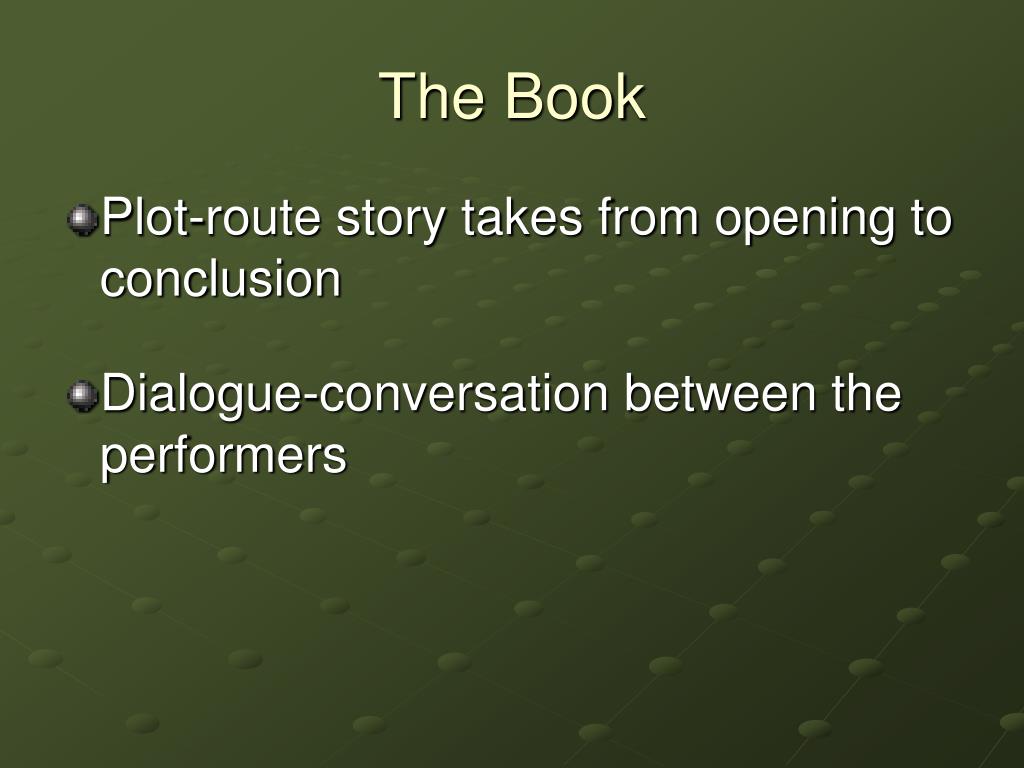 The Book

Plot-route story takes from opening to conclusion

Dialogue-conversation between the performers